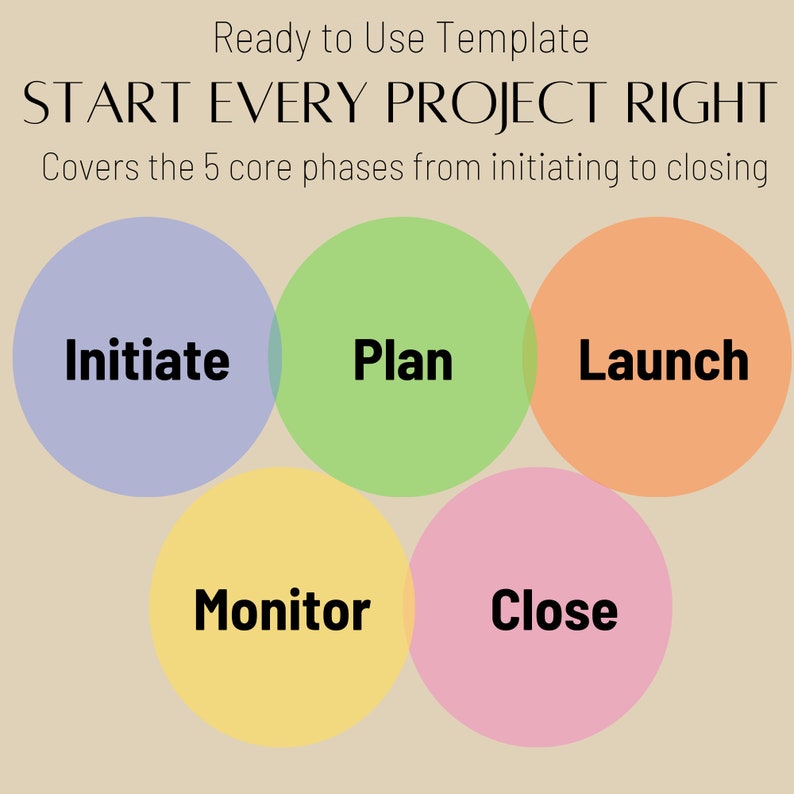 Ready to Use Template

START EVERY PROJECT RIGHT

Covers the 5 core phases from initiating to closing

Initiate

Plan

Launch

Monitor

Close